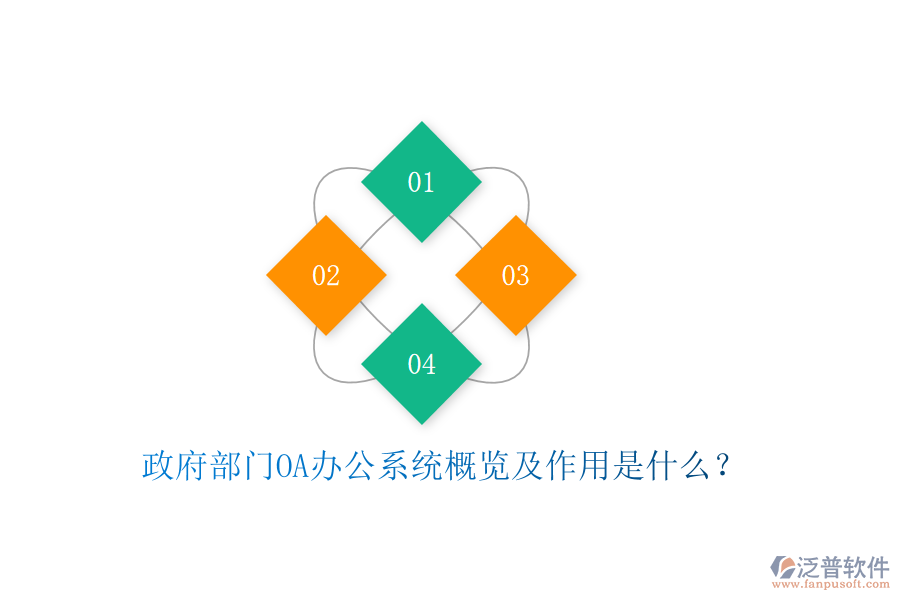 01

02

03

04

政府部门OA办公系统概览及作用是什么？

泛普软件
www.fanpusoft.com